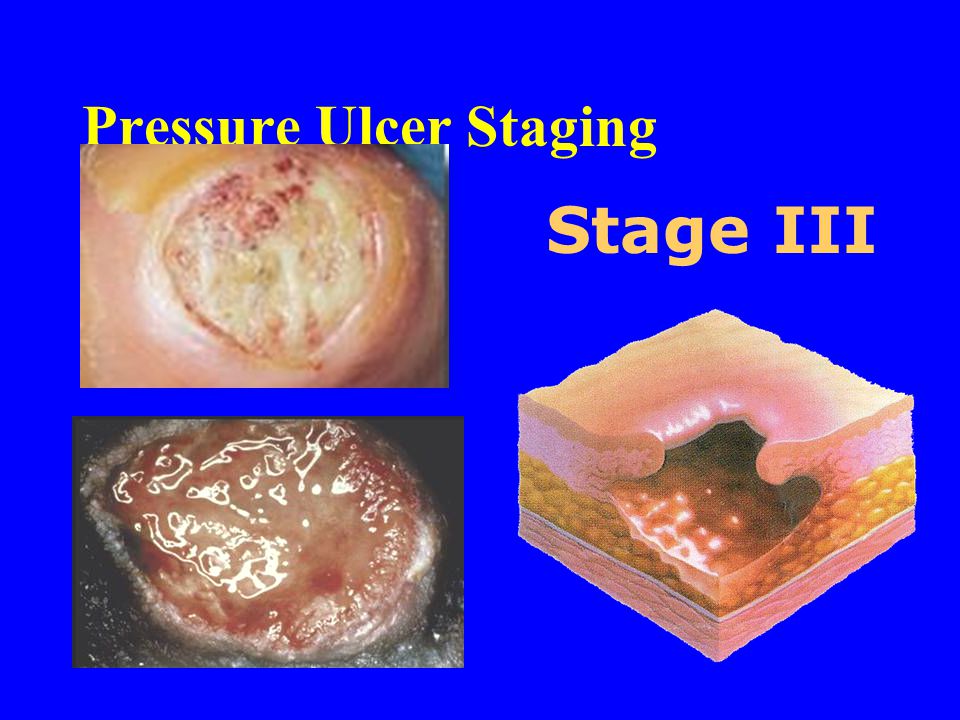 Pressure Ulcer Staging

Stage III